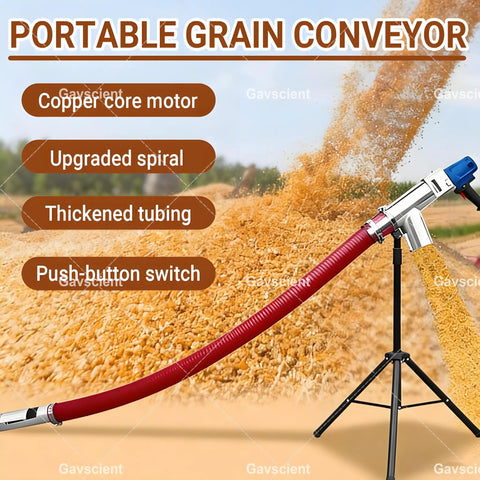 PORTABLE GRAIN CONVEYOR

Copper core motor

Upgraded spiral

Thickened tubing

Push-button switch

Gavscient Gavscient Gavscient
Gavscient Gavscient Gavscient
Gavscient Gavscient Gavscient